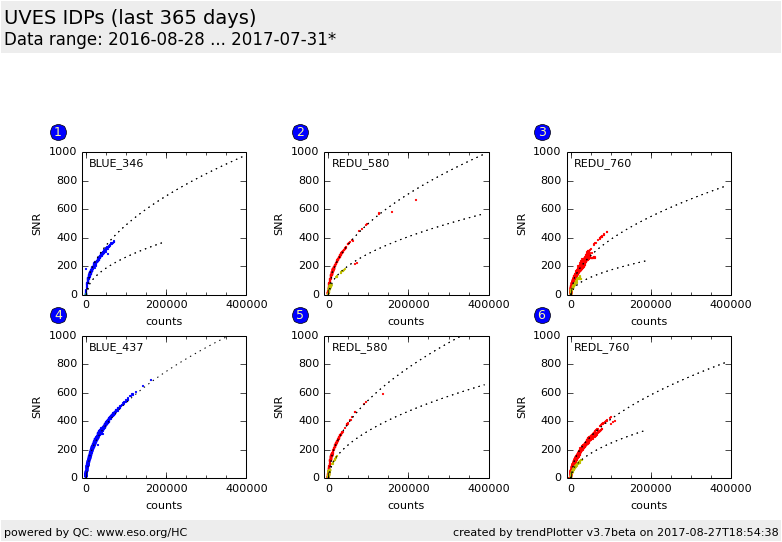 UVES IDPs (last 365 days)
Data range: 2016-08-28 ... 2017-07-31*

1
BLUE_346
SNR
1000
800
600
400
200
0
0
200000
400000
counts

2
REDU_580
SNR
1000
800
600
400
200
0
0
200000
400000
counts

3
REDU_760
SNR
1000
800
600
400
200
0
0
200000
400000
counts

4
BLUE_437
SNR
1000
800
600
400
200
0
0
200000
400000
counts

5
REDL_580
SNR
1000
800
600
400
200
0
0
200000
400000
counts

6
REDL_760
SNR
1000
800
600
400
200
0
0
200000
400000
counts

powered by QC: www.eso.org/HC
created by trendPlotter v3.7beta on 2017-08-27T18:54:38